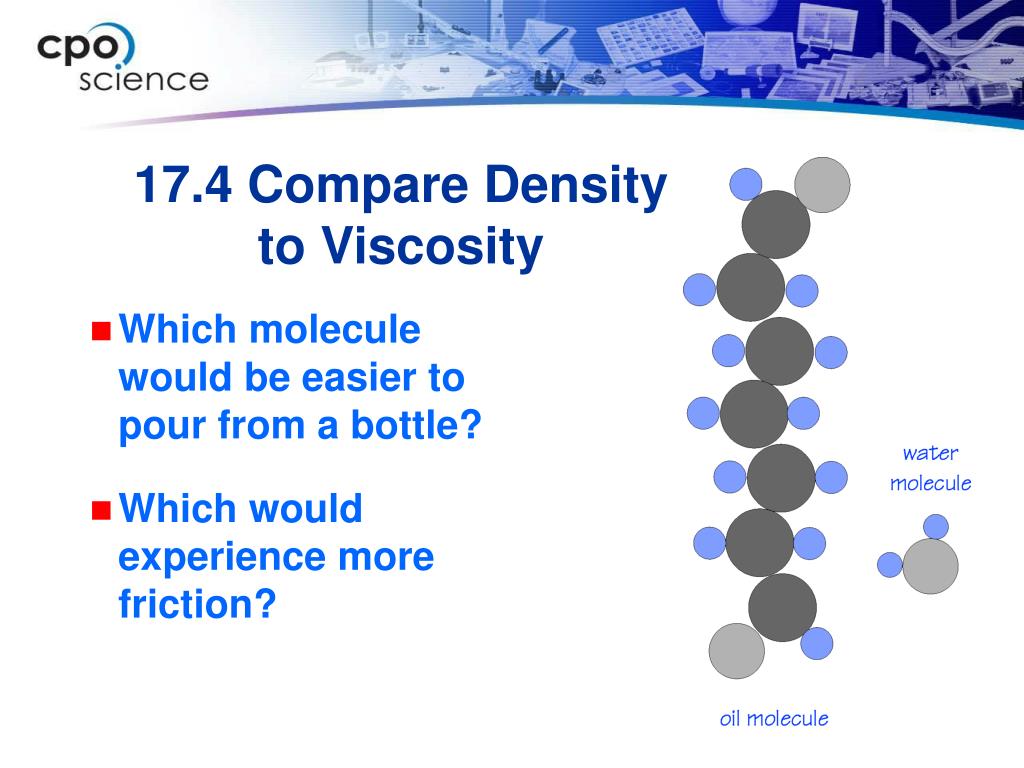 cpo science

17.4 Compare Density to Viscosity

Which molecule would be easier to pour from a bottle?

Which would experience more friction?

water molecule

oil molecule